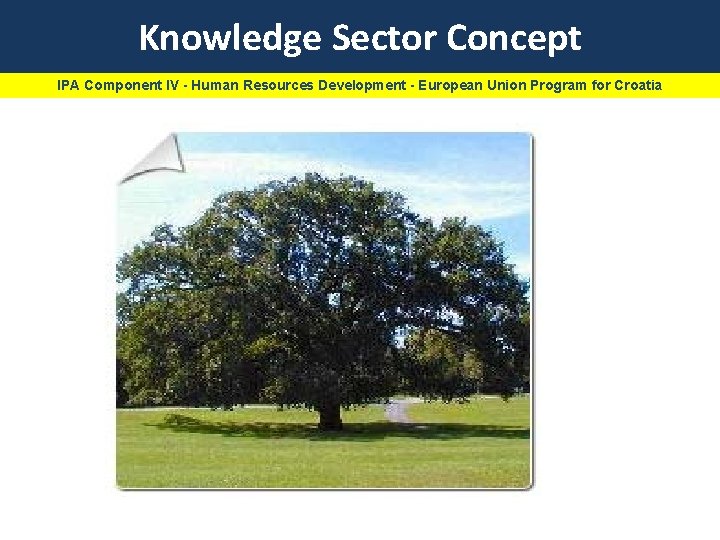 Knowledge Sector Concept

IPA Component IV - Human Resources Development - European Union Program for Croatia